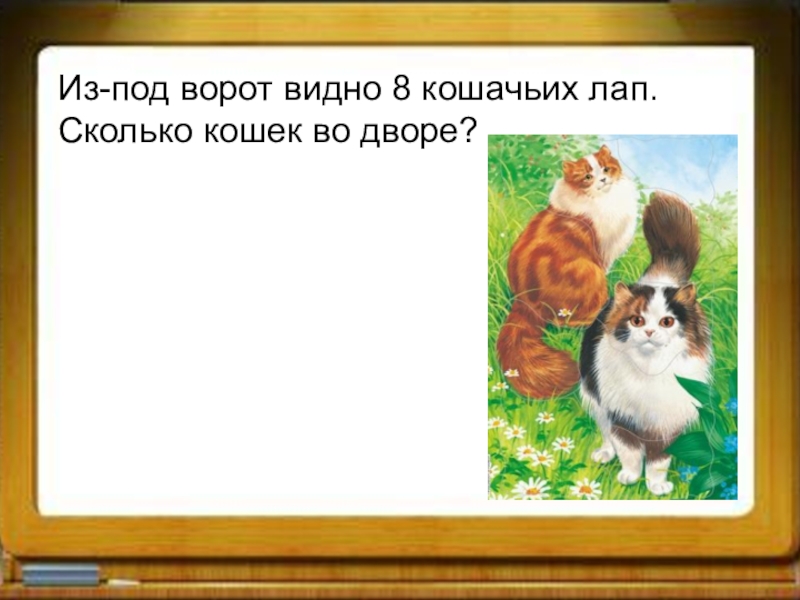 Из-под ворот видно 8 кошачьих лап. Сколько кошек во дворе?